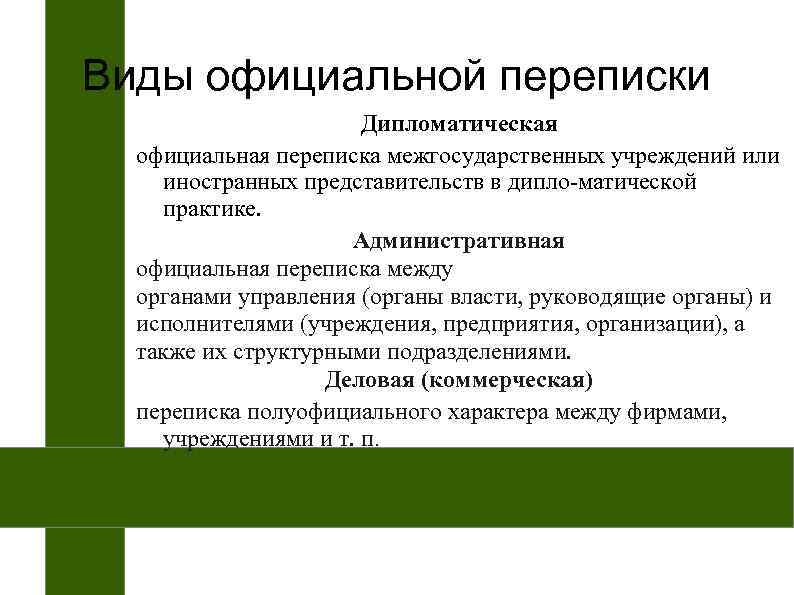 Виды официальной переписки

Дипломатическая

официальная переписка межгосударственных учреждений или иностранных представительств в дипло-матической практике.

Административная

официальная переписка между органами управления (органы власти, руководящие органы) и исполнителями (учреждения, предприятия, организации), а также их структурными подразделениями.

Деловая (коммерческая)

переписка полуофициального характера между фирмами, учреждениями и т. п.